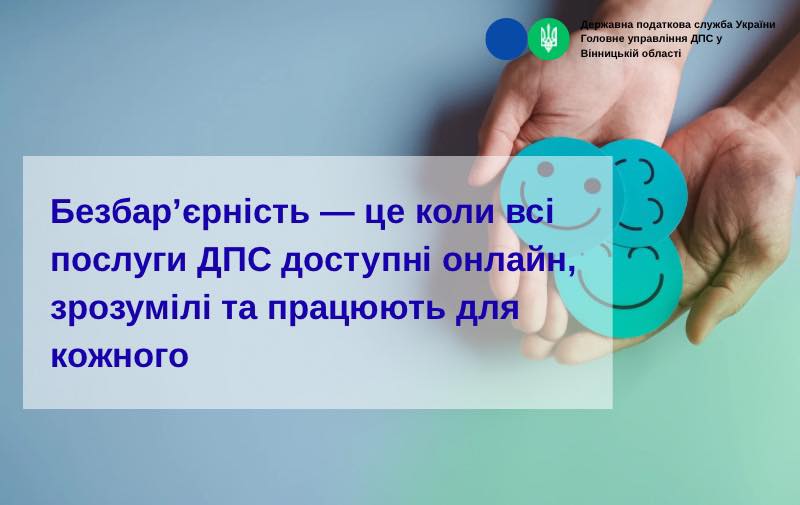 Державна податкова служба України
Головне управління ДПС у Вінницькій області

Безбар’єрність — це коли всі послуги ДПС доступні онлайн, зрозумілі та працюють для кожного